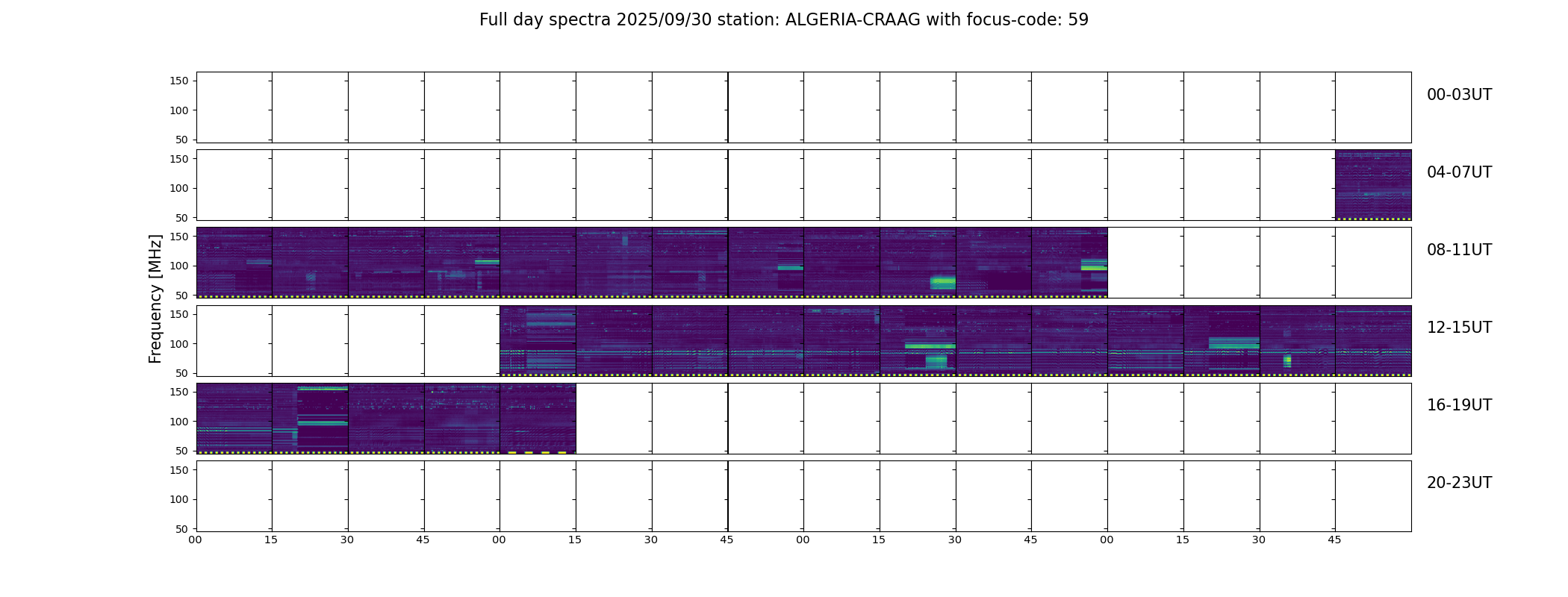 Full day spectra 2025/09/30 station: ALGERIA-CRAAG with focus-code: 59

Frequency [MHz]

150
100
50

00-03UT

150
100
50

04-07UT

150
100
50

08-11UT

150
100
50

12-15UT

150
100
50

16-19UT

150
100
50

20-23UT

00 15 30 45 00 15 30 45 00 15 30 45 00 15 30 45